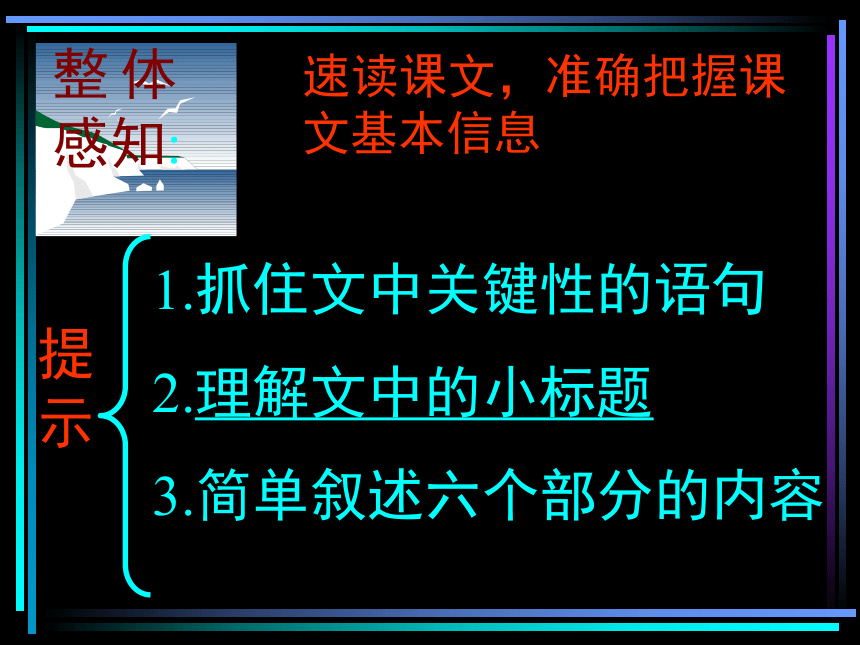 整体感知:

速读课文，准确把握课文基本信息

提示

1.抓住文中关键性的语句

2.理解文中的小标题

3.简单叙述六个部分的内容